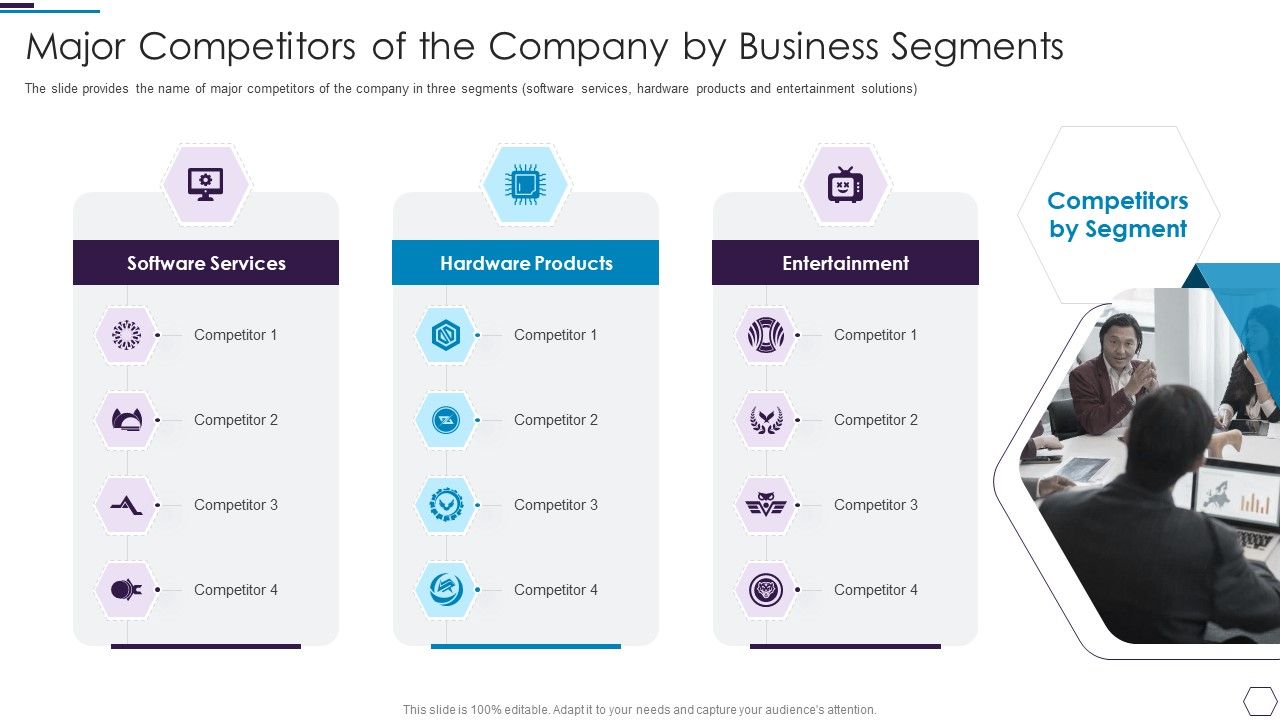 Major Competitors of the Company by Business Segments

The slide provides the name of major competitors of the company in three segments (software services, hardware products and entertainment solutions)

Software Services

Competitor 1

Competitor 2

Competitor 3

Competitor 4

Hardware Products

Competitor 1

Competitor 2

Competitor 3

Competitor 4

Entertainment

Competitor 1

Competitor 2

Competitor 3

Competitor 4

Competitors by Segment

This slide is 100% editable. Adapt it to your needs and capture your audience's attention.